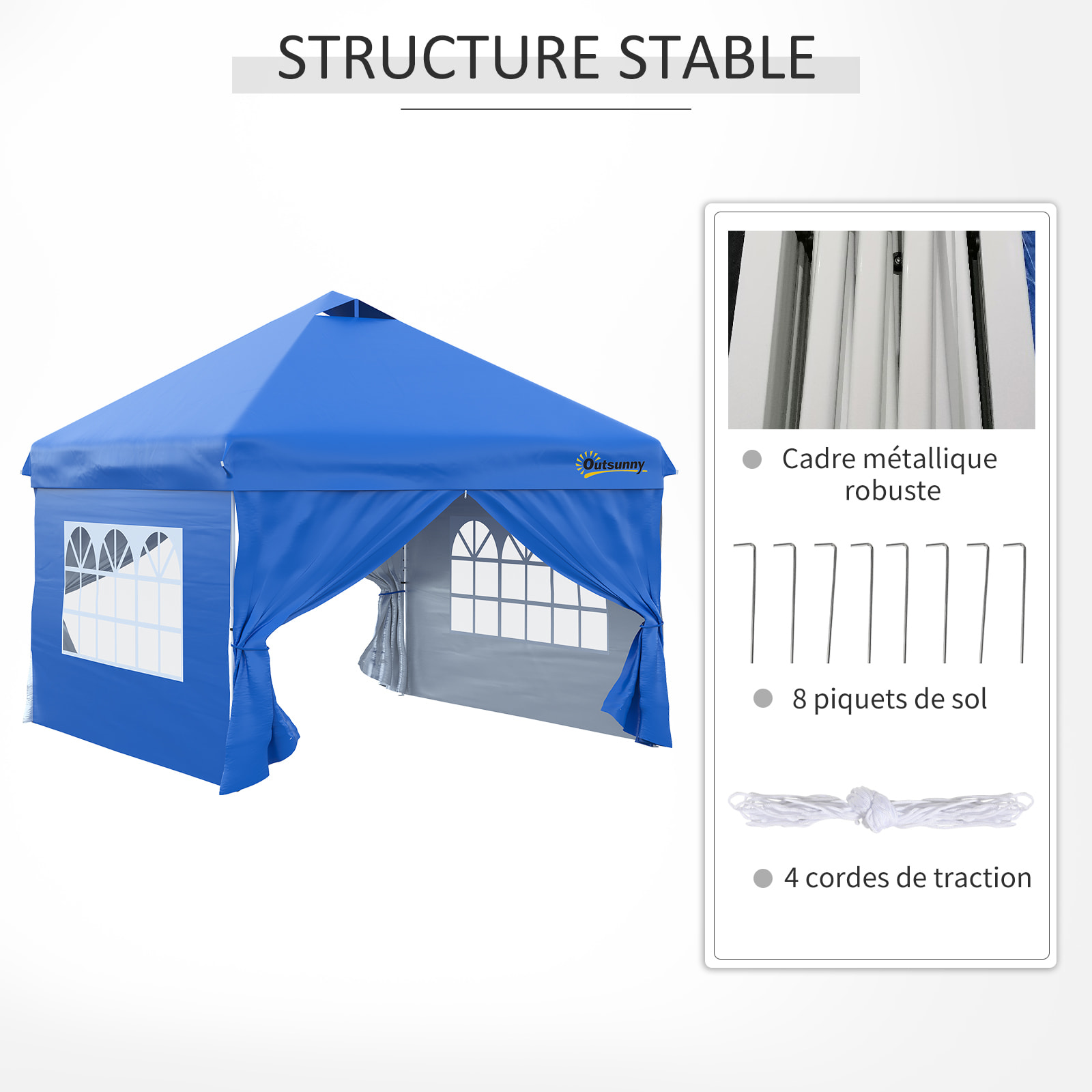 STRUCTURE STABLE

Outsunny

Cadre métallique robuste

8 piquets de sol

4 cordes de traction